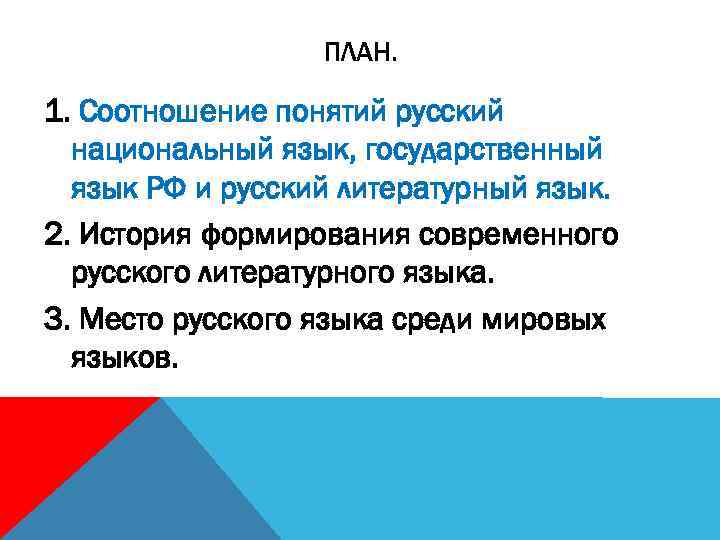 ПЛАН.

1. Соотношение понятий русский национальный язык, государственный язык РФ и русский литературный язык.

2. История формирования современного русского литературного языка.

3. Место русского языка среди мировых языков.